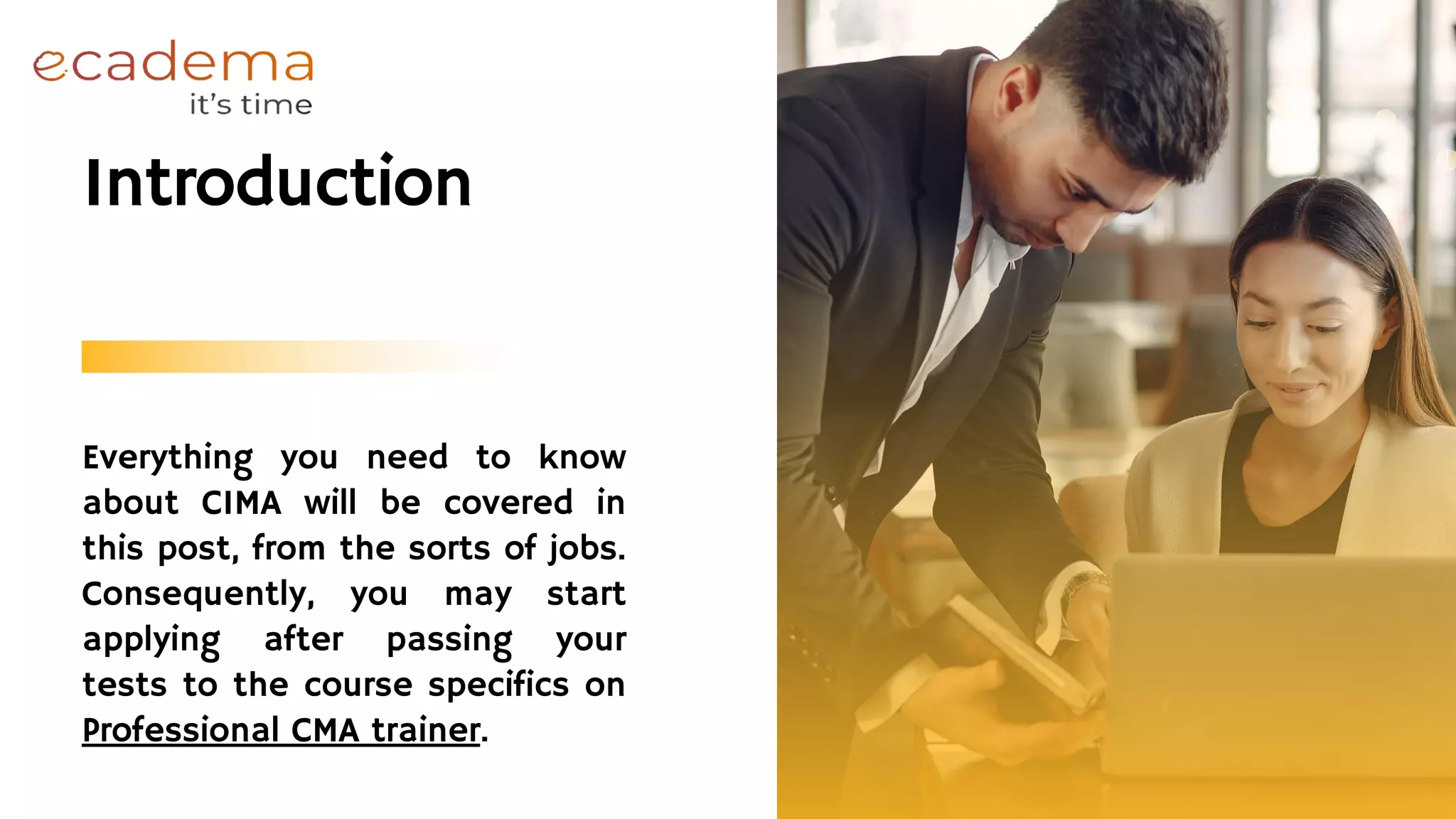 ecadema
it's time

Introduction

Everything you need to know about CIMA will be covered in this post, from the sorts of jobs. Consequently, you may start applying after passing your tests to the course specifics on Professional CMA trainer.